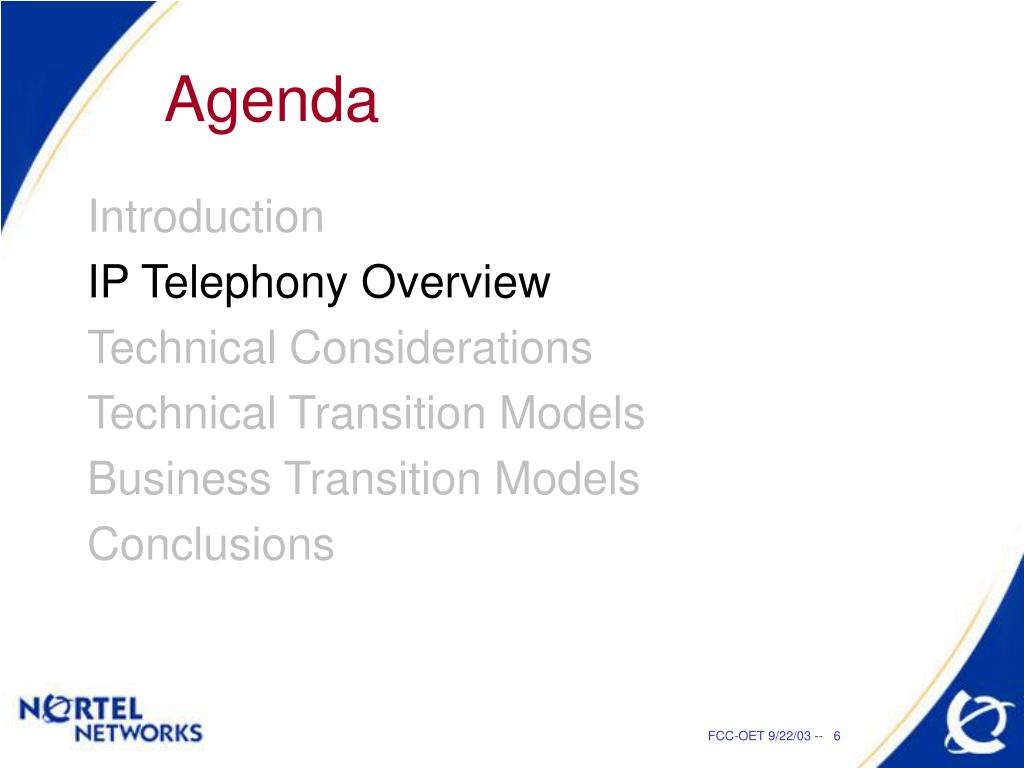 Agenda

Introduction

IP Telephony Overview

Technical Considerations

Technical Transition Models

Business Transition Models

Conclusions

NORTEL NETWORKS

FCC-OET 9/22/03 -- 6